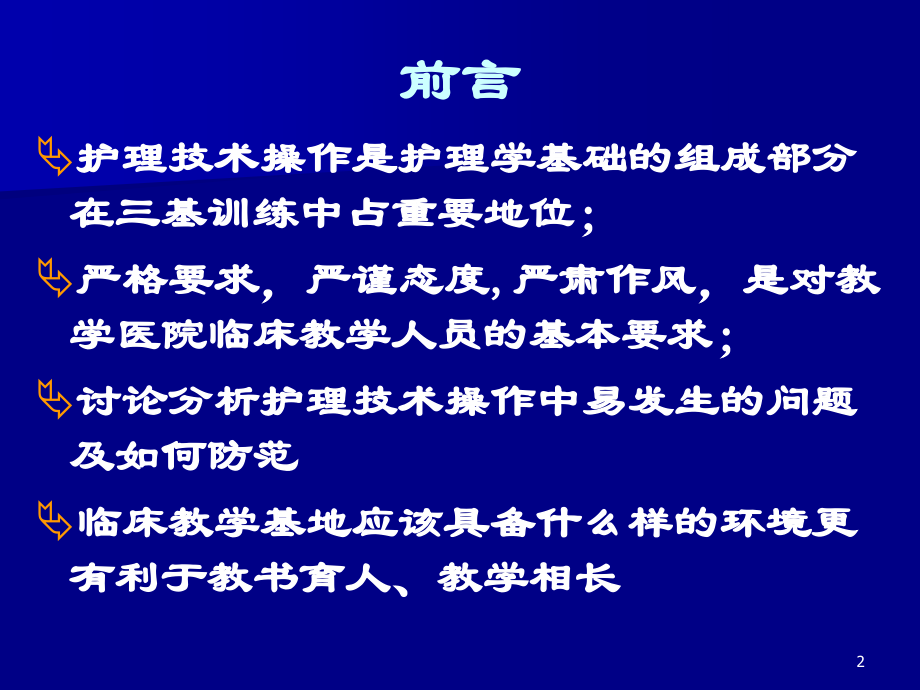 前言

护理技术操作是护理学基础的组成部分在三基训练中占重要地位；

严格要求，严谨态度, 严肃作风，是对教学医院临床教学人员的基本要求；

讨论分析护理技术操作中易发生的问题及如何防范

临床教学基地应该具备什么样的环境更有利于教书育人、教学相长

2